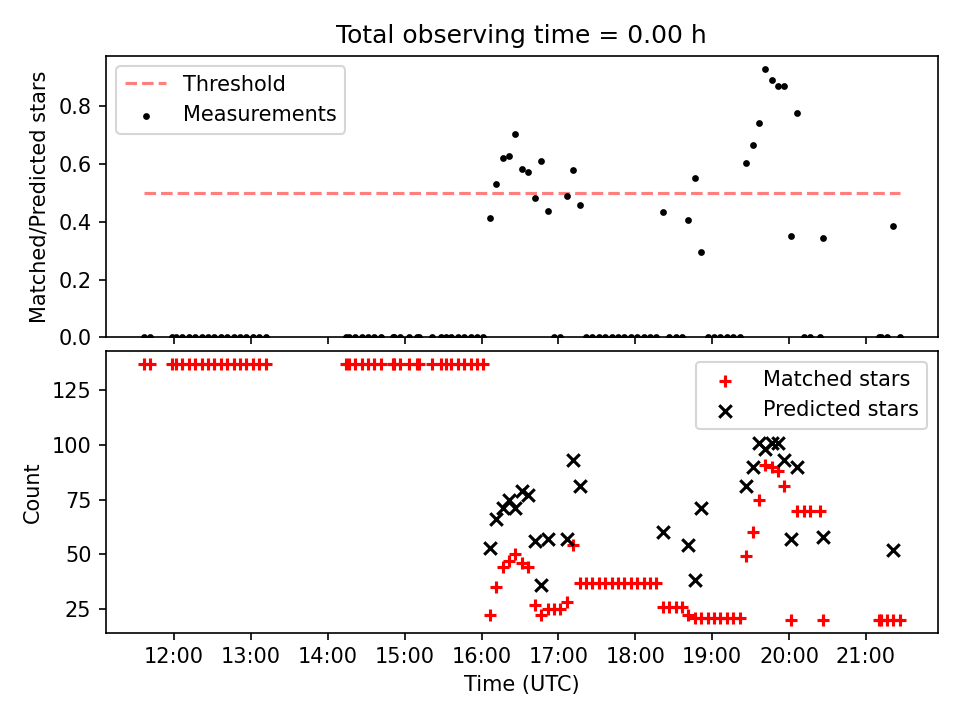 Total observing time = 0.00 h

Threshold
Measurements

Matched/Predicted stars

0.8
0.6
0.4
0.2
0.0

Matched stars
Predicted stars

Count

125
100
75
50
25

12:00
13:00
14:00
15:00
16:00
17:00
18:00
19:00
20:00
21:00

Time (UTC)